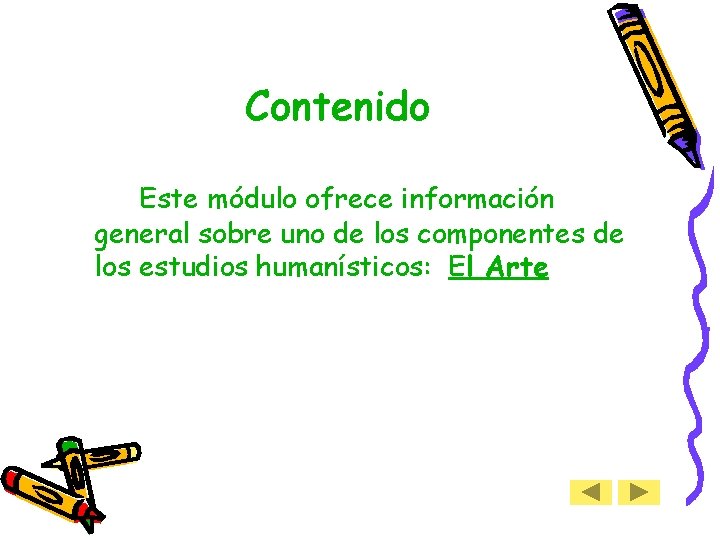 Contenido

Este módulo ofrece información general sobre uno de los componentes de los estudios humanísticos: El Arte